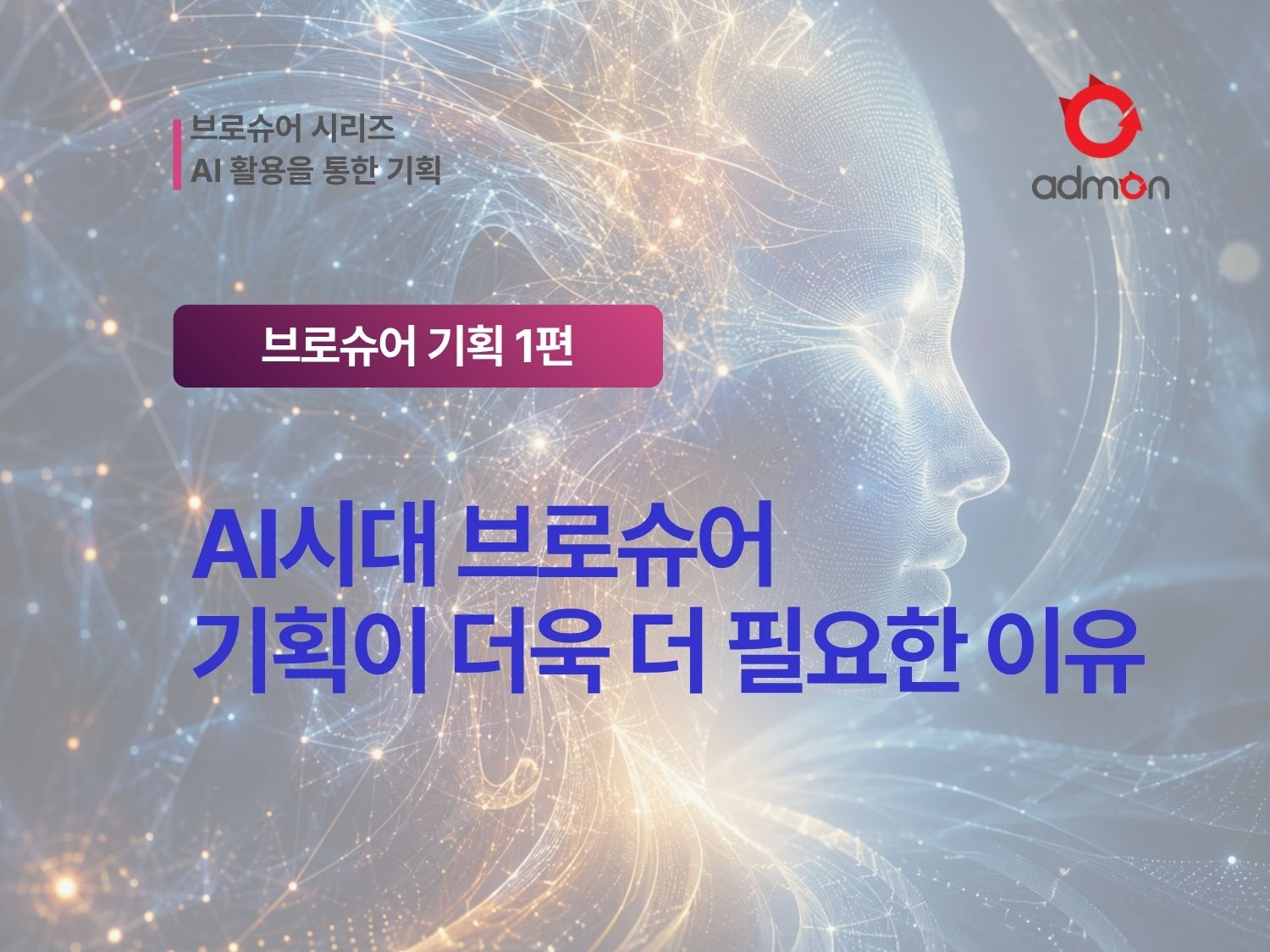 브로슈어 시리즈
AI 활용을 통한 기획

admon

브로슈어 기획 1편

AI시대 브로슈어
기획이 더욱 더 필요한 이유